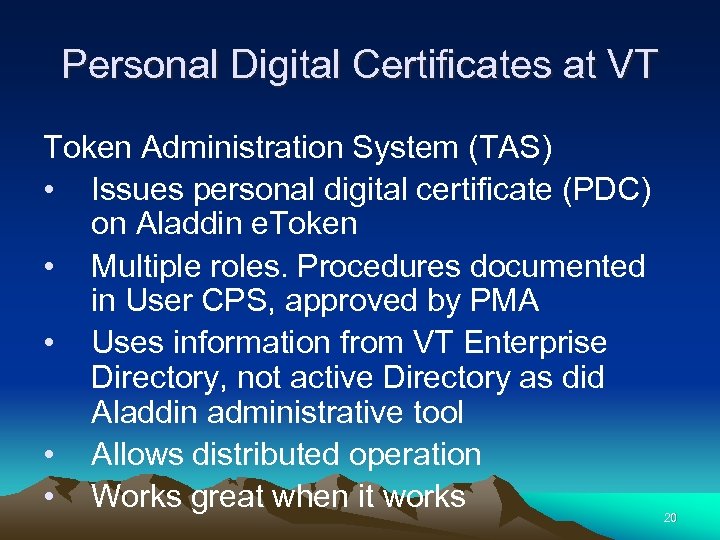 Personal Digital Certificates at VT

Token Administration System (TAS)

• Issues personal digital certificate (PDC) on Aladdin eToken
• Multiple roles. Procedures documented in User CPS, approved by PMA
• Uses information from VT Enterprise Directory, not active Directory as did Aladdin administrative tool
• Allows distributed operation
• Works great when it works

20